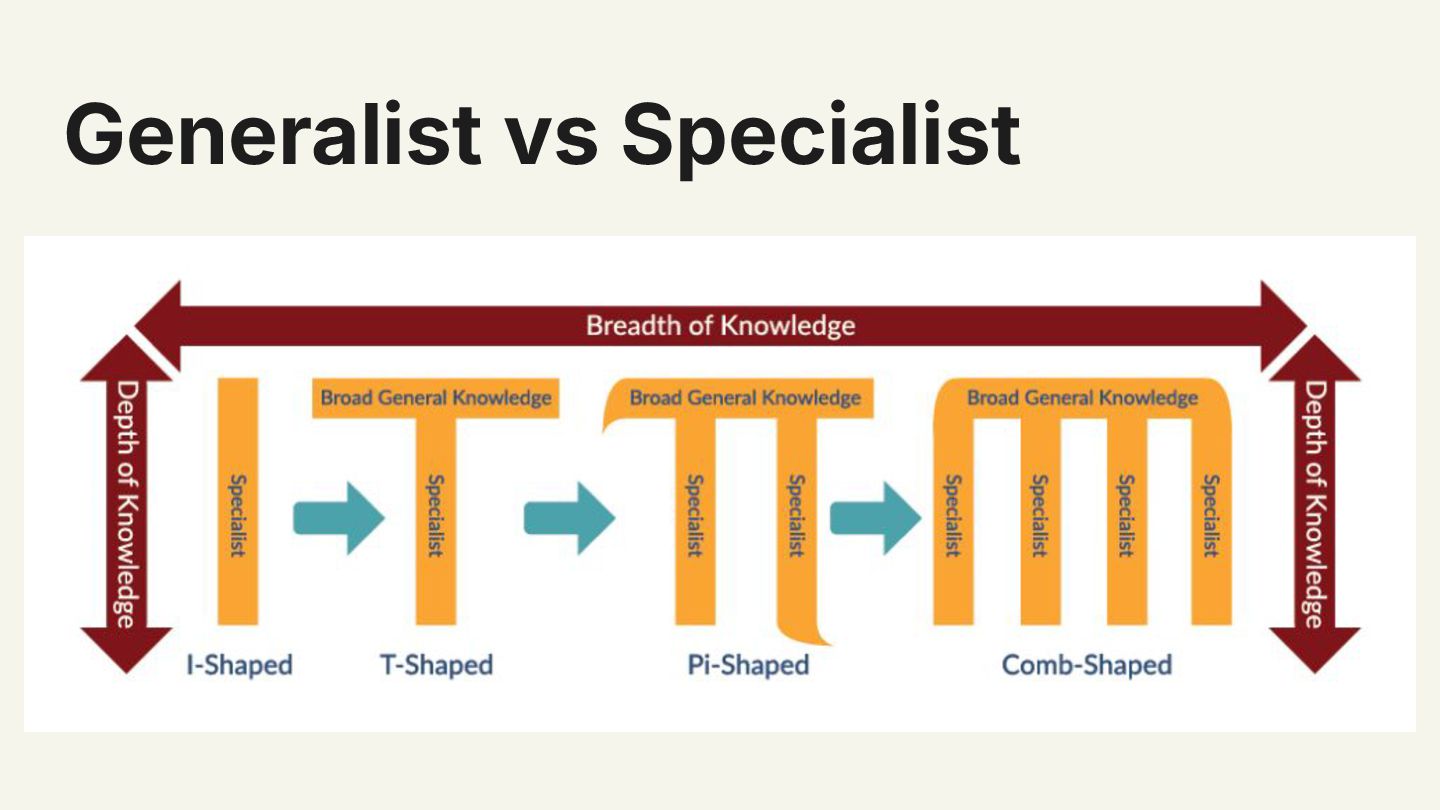 Generalist vs Specialist

Breadth of Knowledge

Depth of Knowledge

Specialist

I-Shaped

Broad General Knowledge

Specialist

T-Shaped

Broad General Knowledge

Specialist

Specialist

Pi-Shaped

Broad General Knowledge

Specialist

Specialist

Specialist

Specialist

Comb-Shaped

Depth of Knowledge